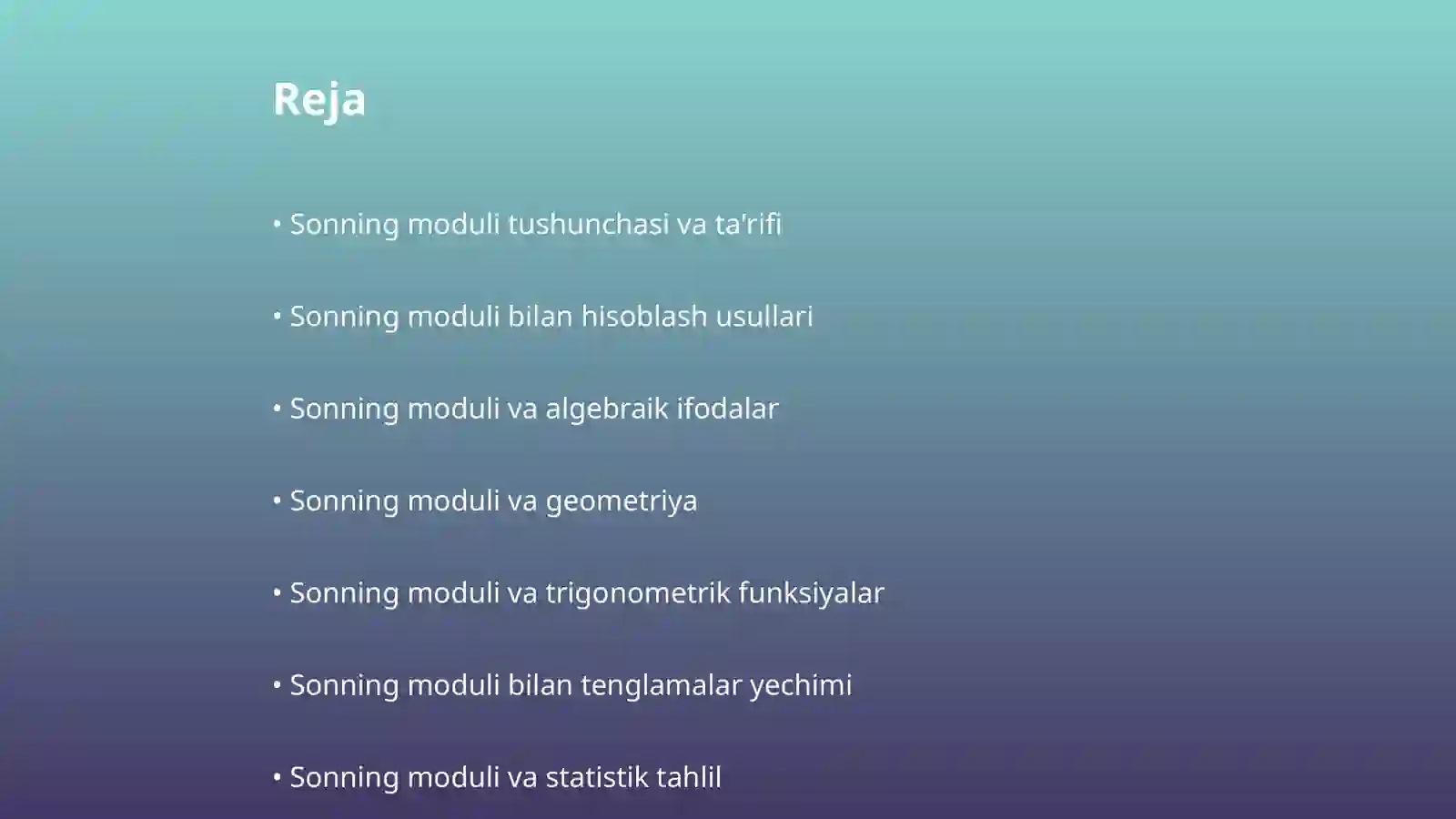 Reja

• Sonning moduli tushunchasi va ta'rifi

• Sonning moduli bilan hisoblash usullari

• Sonning moduli va algebraik ifodalar

• Sonning moduli va geometriya

• Sonning moduli va trigonometrik funksiyalar

• Sonning moduli bilan tenglamalar yechimi

• Sonning moduli va statistik tahlil